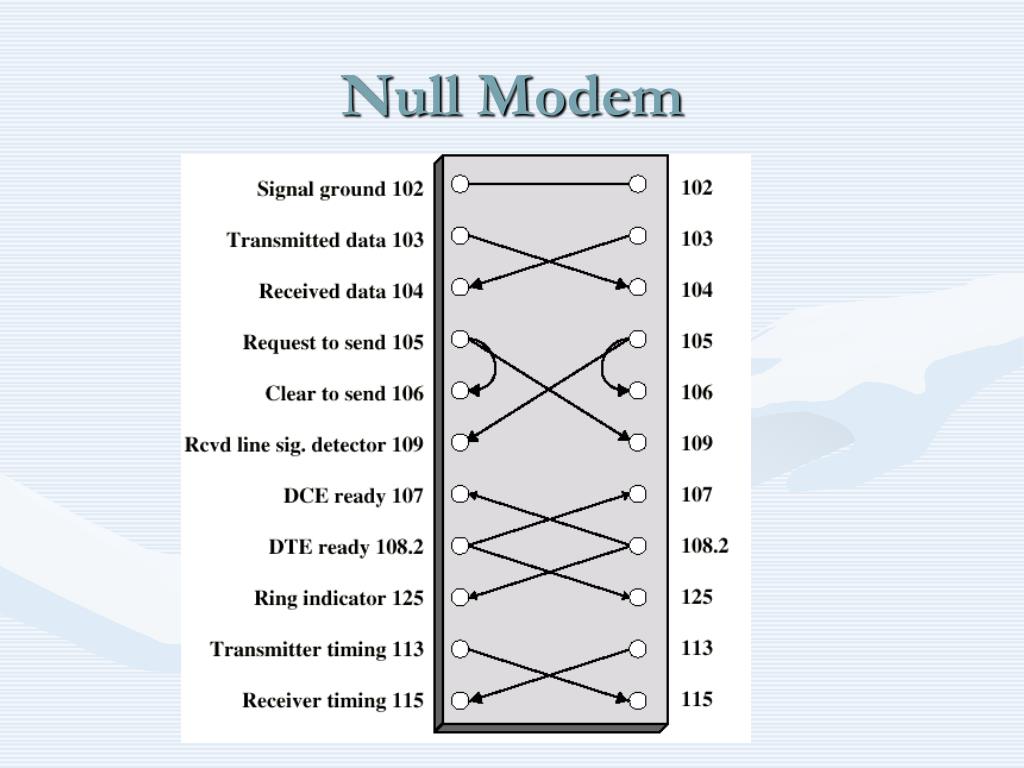 Null Modem

Signal ground 102
Transmitted data 103
Received data 104
Request to send 105
Clear to send 106
Rcvd line sig. detector 109
DCE ready 107
DTE ready 108.2
Ring indicator 125
Transmitter timing 113
Receiver timing 115

102
103
104
105
106
109
107
108.2
125
113
115